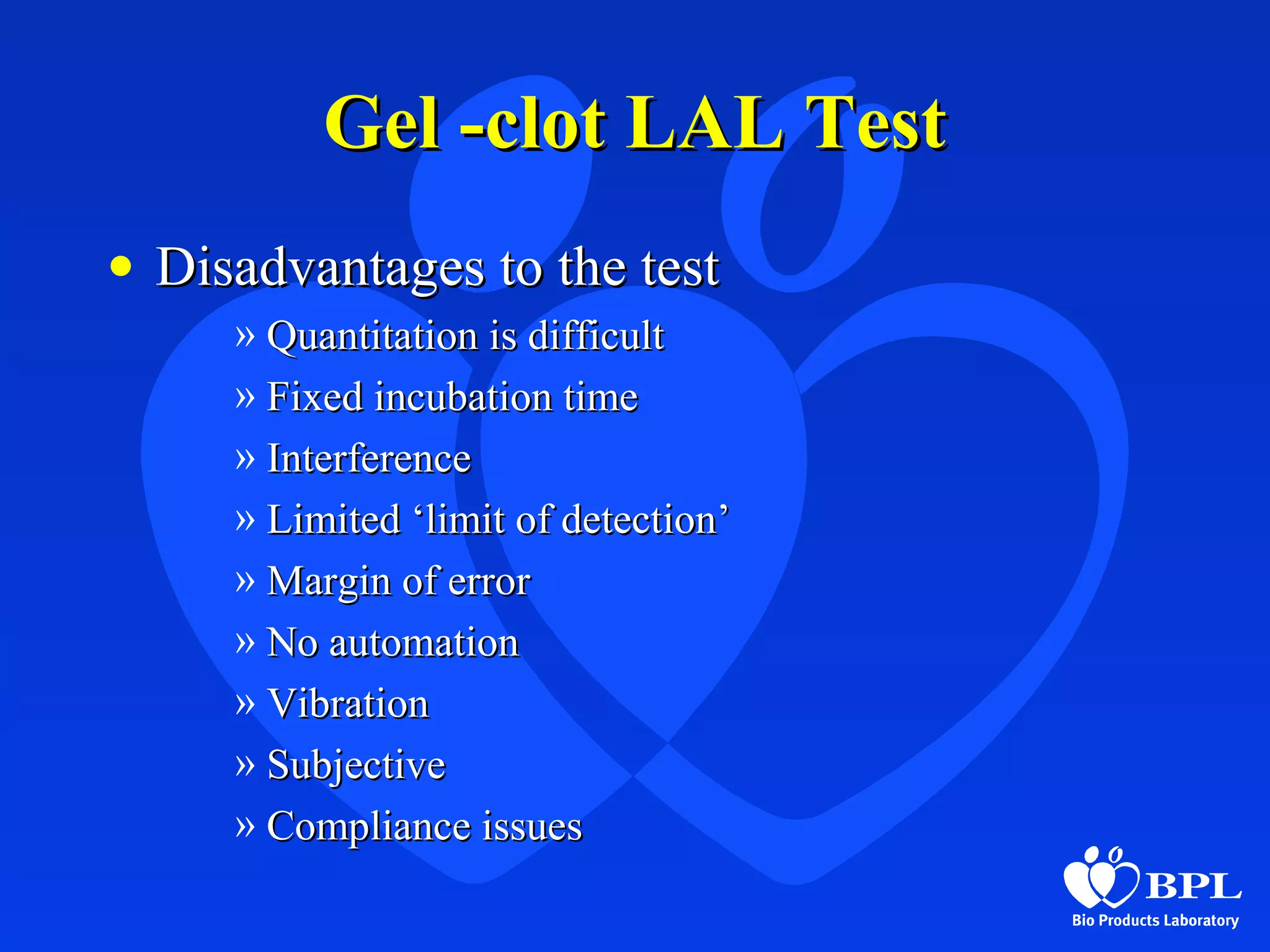 Gel -clot LAL Test

• Disadvantages to the test

» Quantitation is difficult

» Fixed incubation time

» Interference

» Limited ‘limit of detection’

» Margin of error

» No automation

» Vibration

» Subjective

» Compliance issues

BPL
Bio Products Laboratory